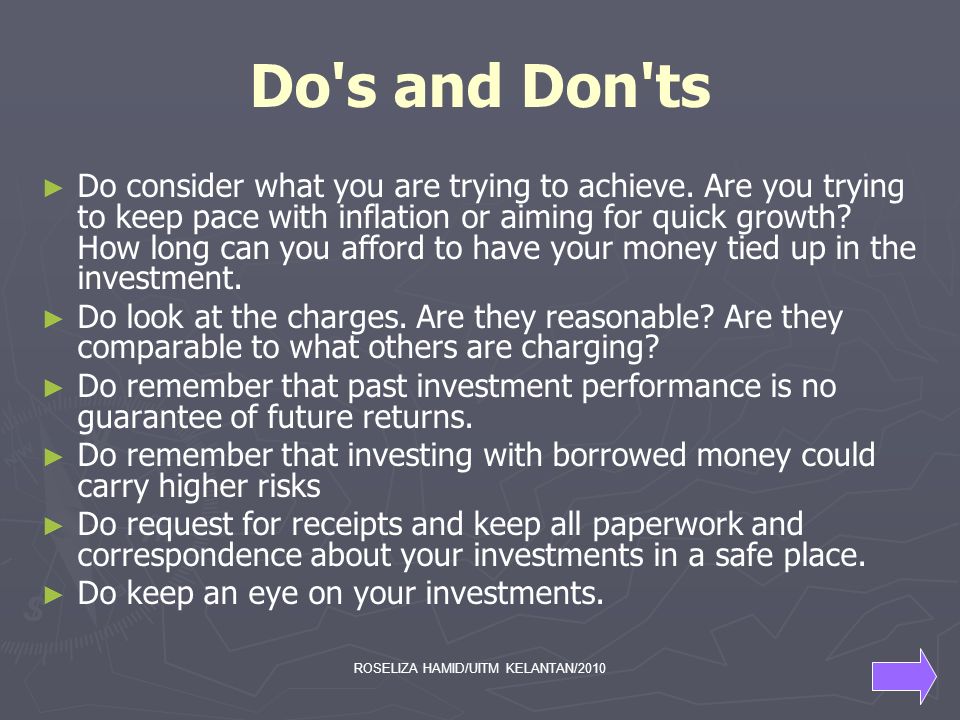 Do's and Don'ts

► Do consider what you are trying to achieve. Are you trying to keep pace with inflation or aiming for quick growth? How long can you afford to have your money tied up in the investment.

► Do look at the charges. Are they reasonable? Are they comparable to what others are charging?

► Do remember that past investment performance is no guarantee of future returns.

► Do remember that investing with borrowed money could carry higher risks

► Do request for receipts and keep all paperwork and correspondence about your investments in a safe place.

► Do keep an eye on your investments.

ROSELIZA HAMID/UITM KELANTAN/2010